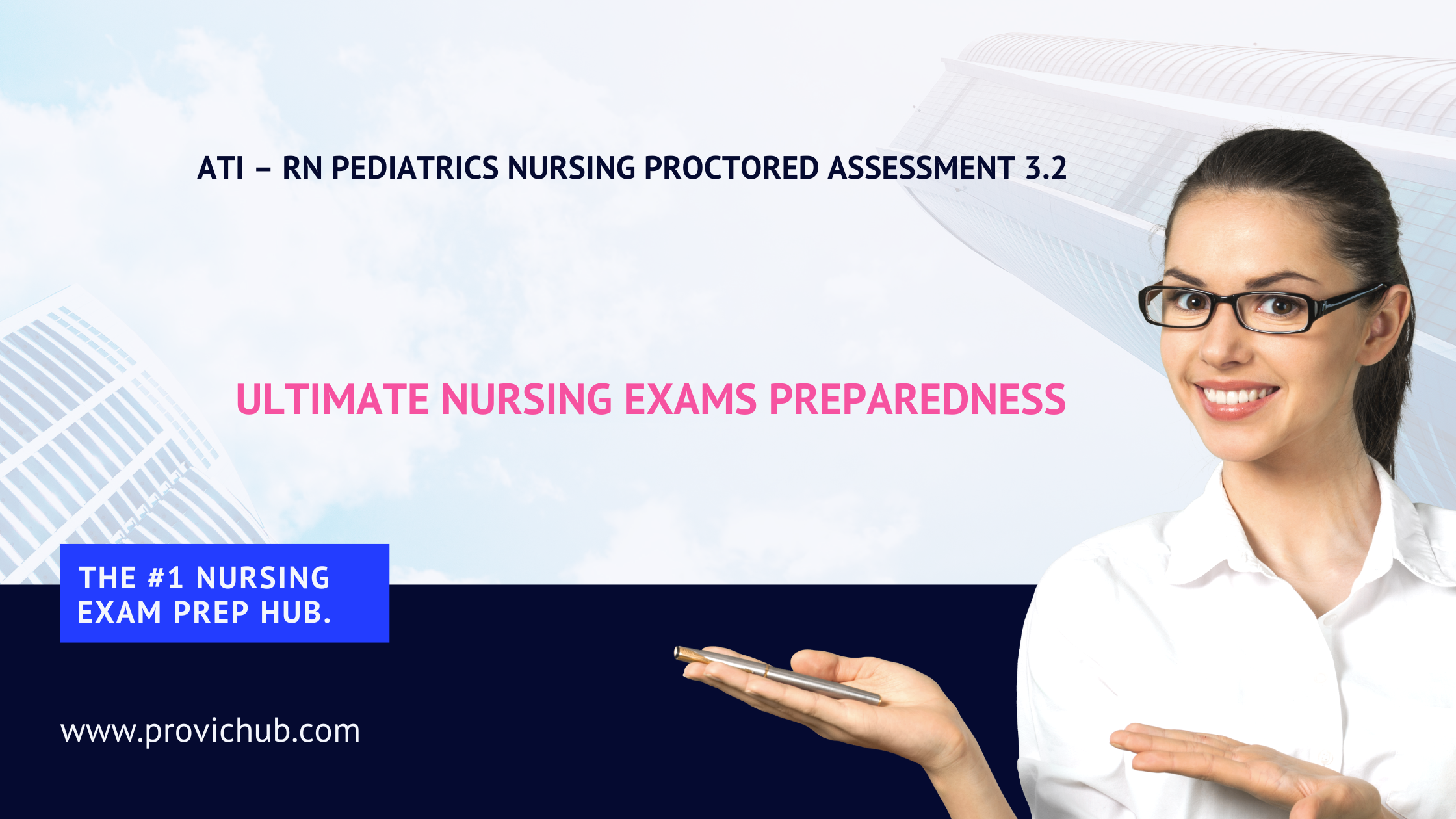 ATI – RN PEDIATRICS NURSING PROCTORED ASSESSMENT 3.2

ULTIMATE NURSING EXAMS PREPAREDNESS

THE #1 NURSING EXAM PREP HUB.

www.provichub.com